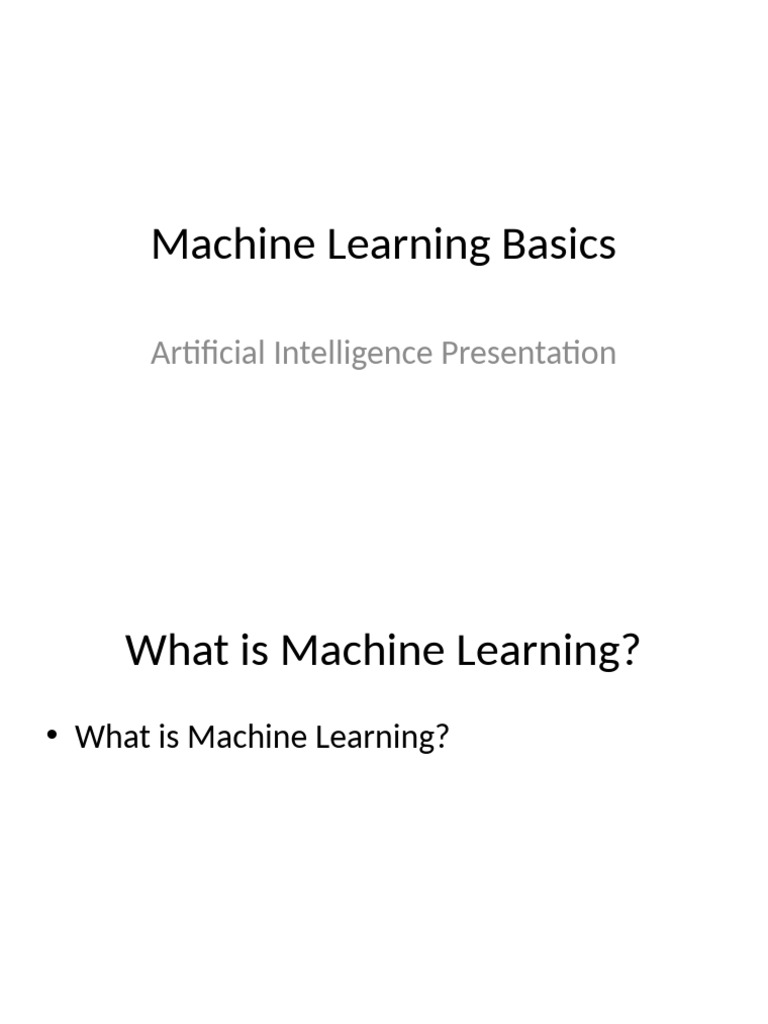 Machine Learning Basics

Artificial Intelligence Presentation

What is Machine Learning?

• What is Machine Learning?